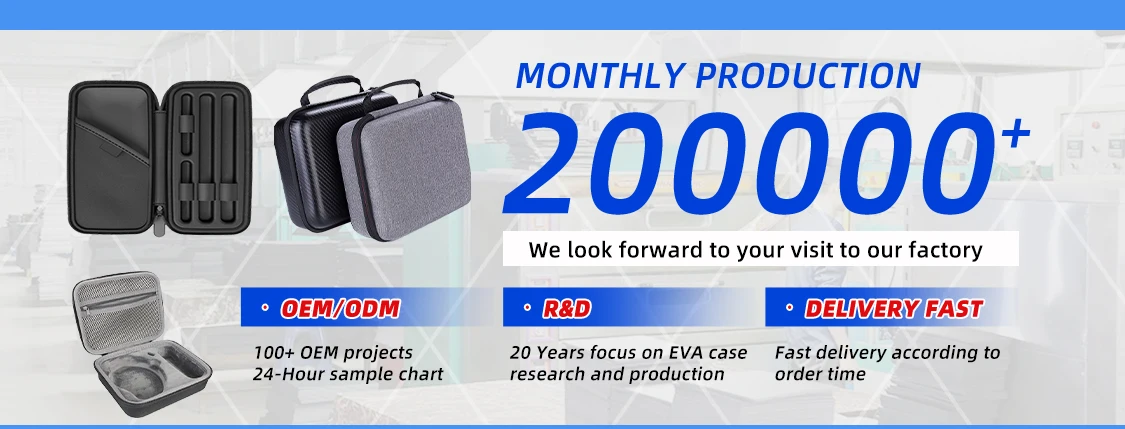 MONTHLY PRODUCTION

200000+

We look forward to your visit to our factory

OEM/ODM

100+ OEM projects
24-Hour sample chart

R&D

20 Years focus on EVA case research and production

DELIVERY FAST

Fast delivery according to order time